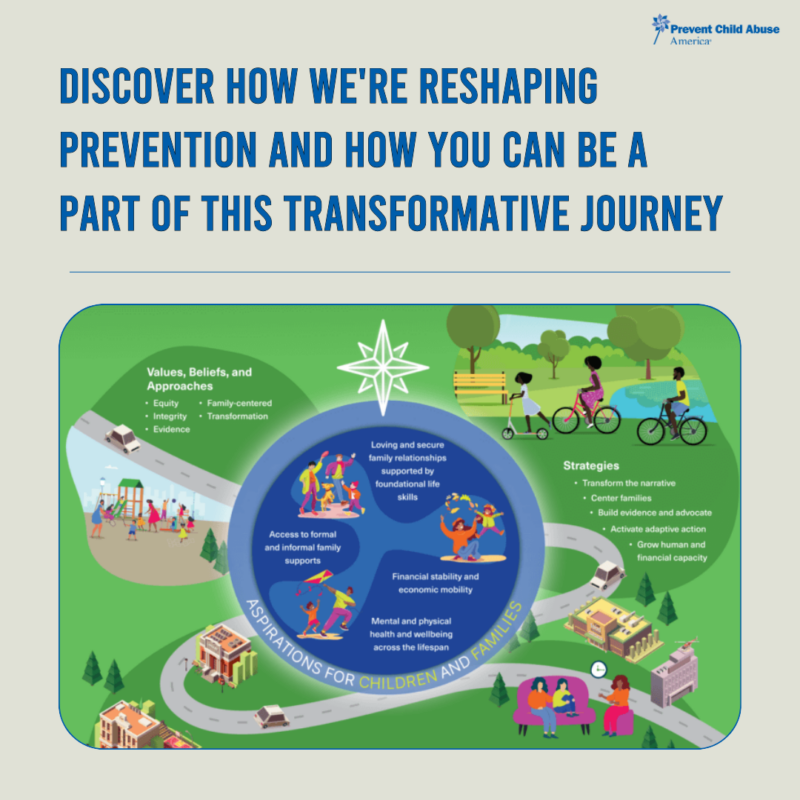 Prevent Child Abuse America

DISCOVER HOW WE'RE RESHAPING PREVENTION AND HOW YOU CAN BE A PART OF THIS TRANSFORMATIVE JOURNEY

Values, Beliefs, and Approaches
• Equity
• Integrity
• Evidence
• Family-centered
• Transformation

Loving and secure family relationships supported by foundational life skills

Access to formal and informal family supports

Financial stability and economic mobility

Mental and physical health and wellbeing across the lifespan

ASPIRATIONS FOR CHILDREN AND FAMILIES

Strategies
• Transform the narrative
• Center families
• Build evidence and advocate
• Activate adaptive action
• Grow human and financial capacity